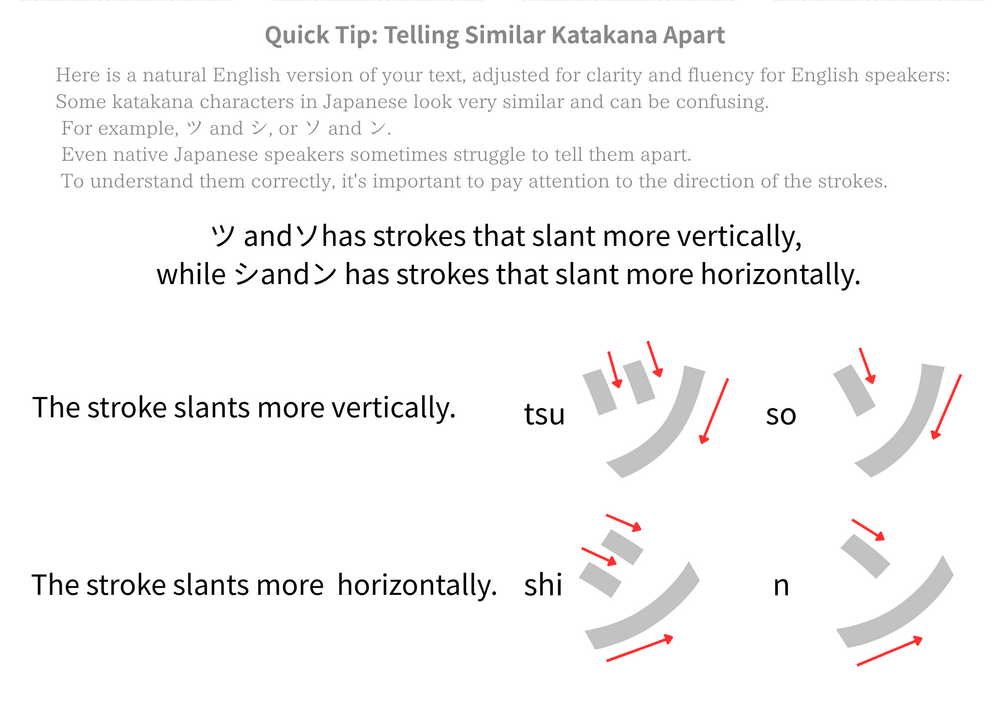 Quick Tip: Telling Similar Katakana Apart

Here is a natural English version of your text, adjusted for clarity and fluency for English speakers:
Some katakana characters in Japanese look very similar and can be confusing.
For example, ツ and シ, or ソ and ン.
Even native Japanese speakers sometimes struggle to tell them apart.
To understand them correctly, it's important to pay attention to the direction of the strokes.

ツ andソhas strokes that slant more vertically, while シandン has strokes that slant more horizontally.

The stroke slants more vertically.

tsu ツ

so ソ

The stroke slants more horizontally.

shi シ

n ン